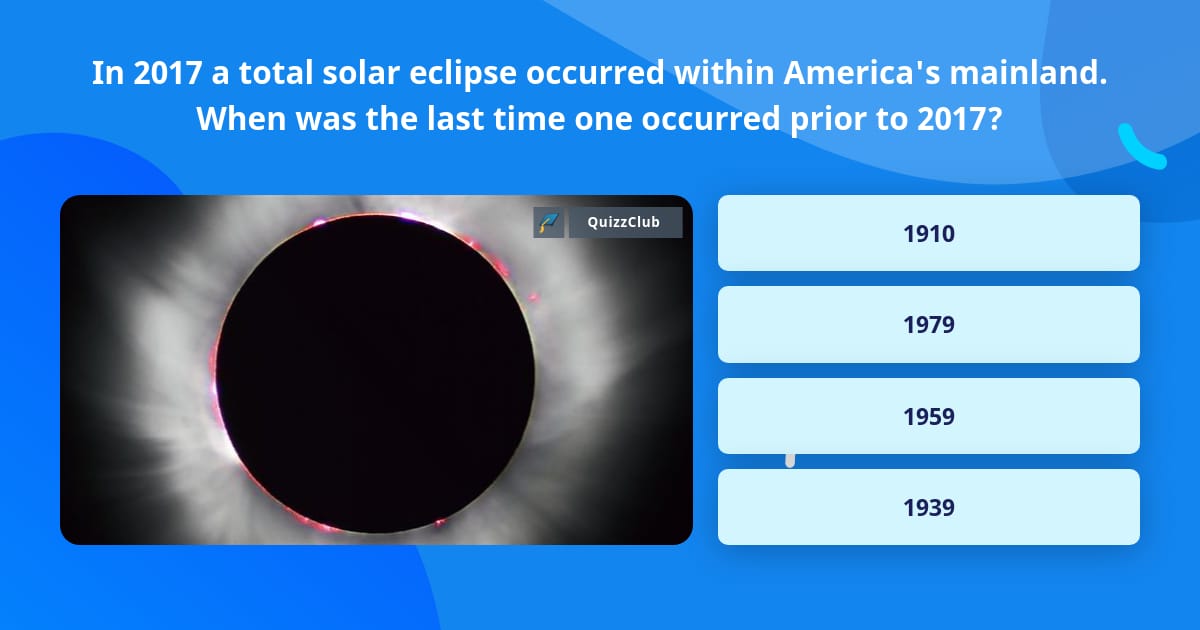 In 2017 a total solar eclipse occurred within America's mainland. When was the last time one occurred prior to 2017?

QuizzClub

1910

1979

1959

1939